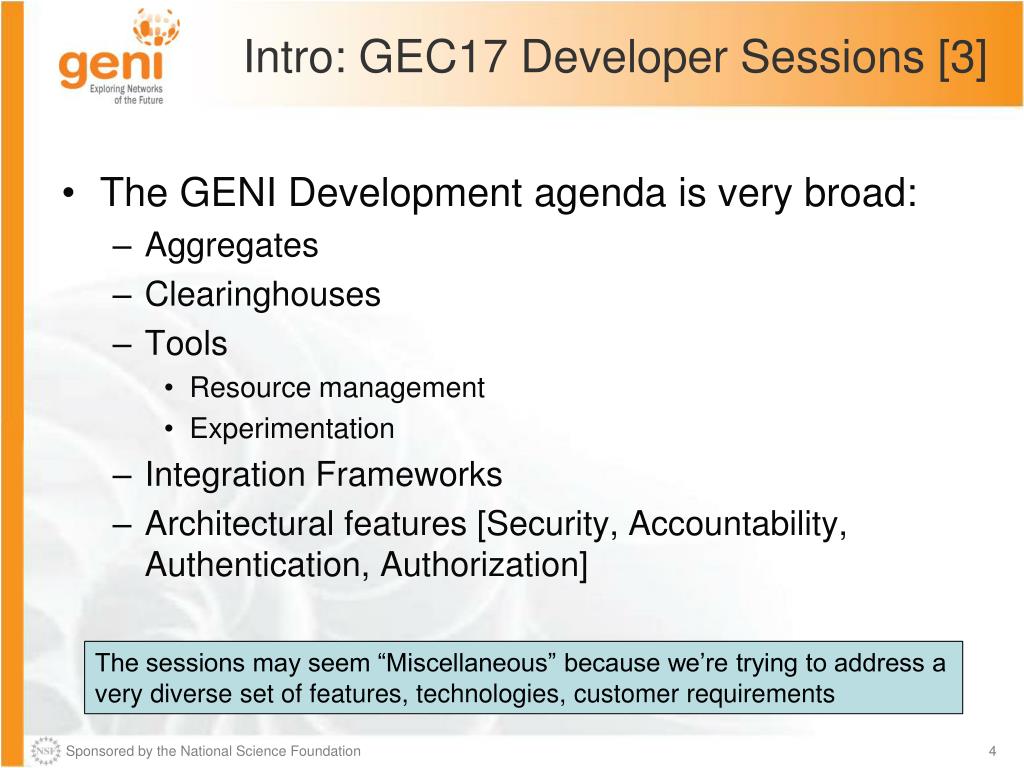 geni
Exploring Networks of the Future

Intro: GEC17 Developer Sessions [3]

• The GENI Development agenda is very broad:
– Aggregates
– Clearinghouses
– Tools
• Resource management
• Experimentation
– Integration Frameworks
– Architectural features [Security, Accountability, Authentication, Authorization]

The sessions may seem “Miscellaneous” because we’re trying to address a very diverse set of features, technologies, customer requirements

NSF
Sponsored by the National Science Foundation

4